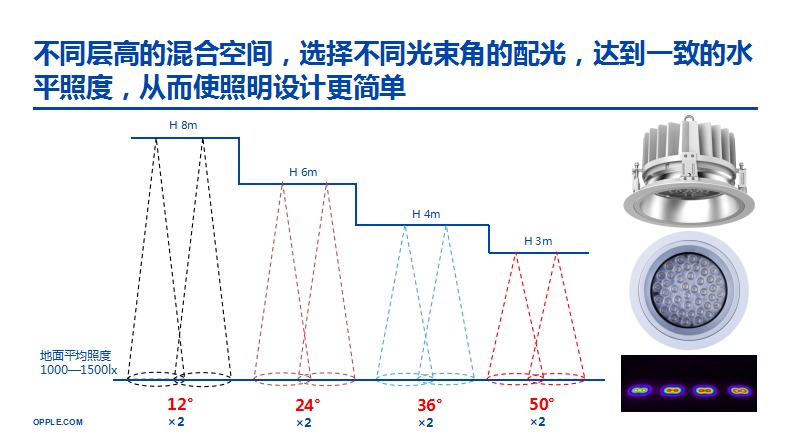 不同层高的混合空间，选择不同光束角的配光，达到一致的水平照度，从而使照明设计更简单

H 8m

H 6m

H 4m

H 3m

地面平均照度
1000—1500lx

12°
×2

24°
×2

36°
×2

50°
×2

OPPLE.COM